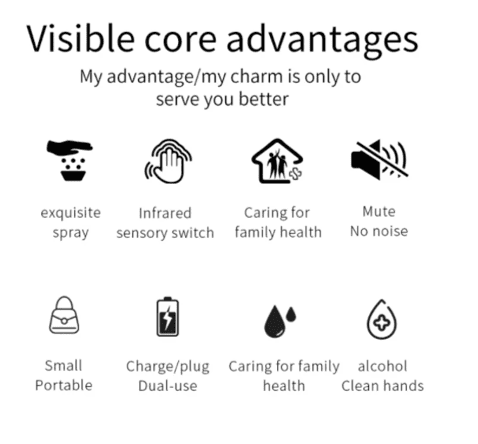 Visible core advantages

My advantage/my charm is only to serve you better

exquisite spray

Infrared sensory switch

Caring for family health

Mute
No noise

Small
Portable

Charge/plug
Dual-use

Caring for family health

alcohol
Clean hands